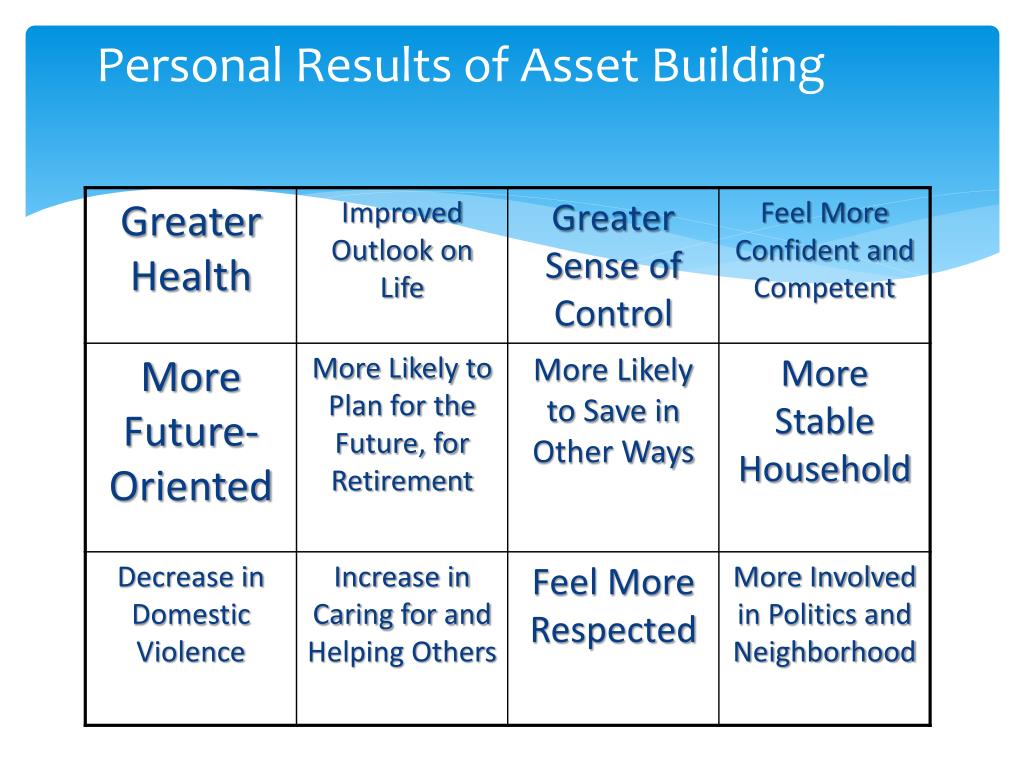 Personal Results of Asset Building

| Greater Health | Improved Outlook on Life | Greater Sense of Control | Feel More Confident and Competent |
|---|---|---|---|
| More Future-Oriented | More Likely to Plan for the Future, for Retirement | More Likely to Save in Other Ways | More Stable Household |
| Decrease in Domestic Violence | Increase in Caring for and Helping Others | Feel More Respected | More Involved in Politics and Neighborhood |